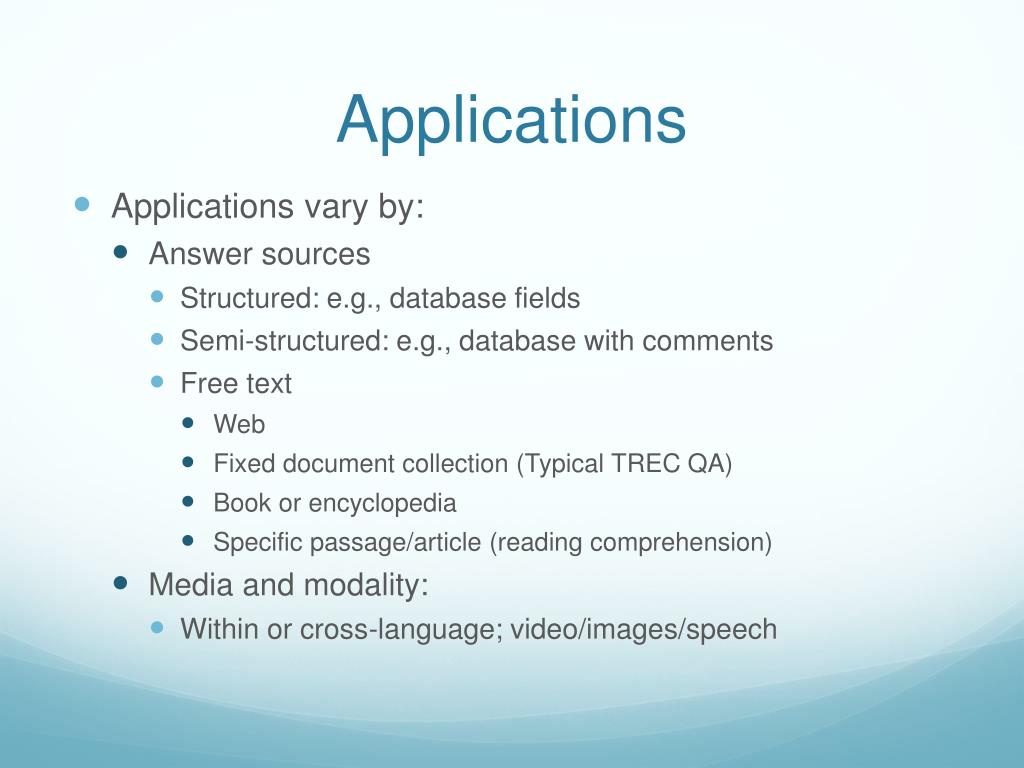 Applications

Applications vary by:

Answer sources

Structured: e.g., database fields

Semi-structured: e.g., database with comments

Free text

Web

Fixed document collection (Typical TREC QA)

Book or encyclopedia

Specific passage/article (reading comprehension)

Media and modality:

Within or cross-language; video/images/speech